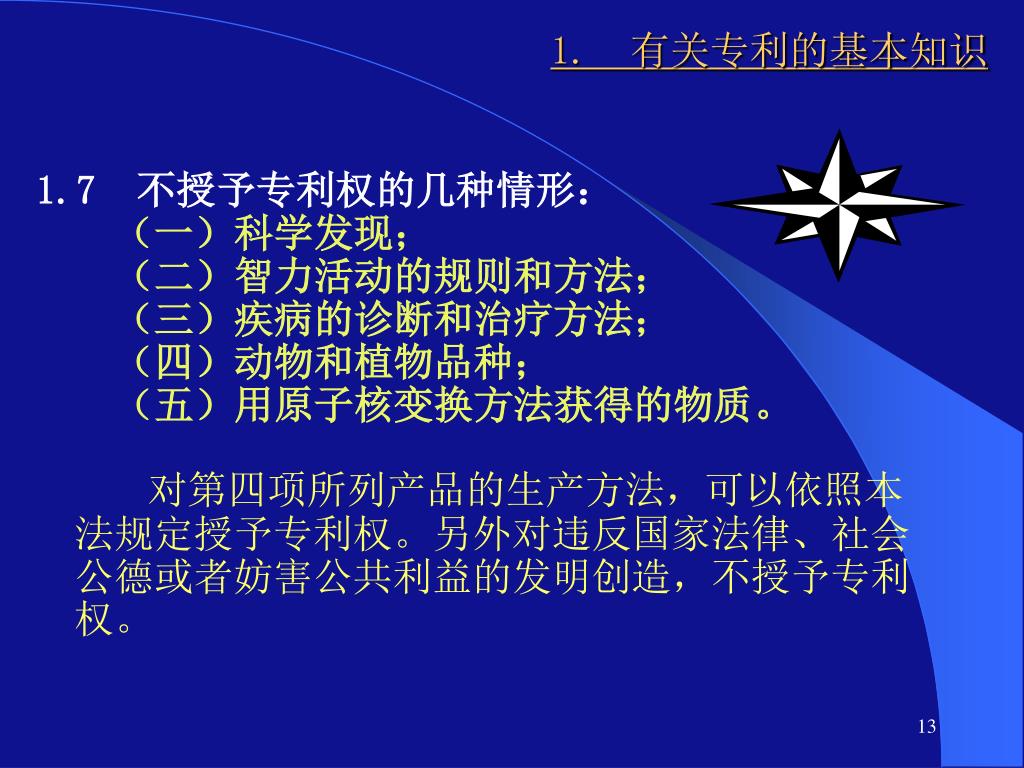 1.　有关专利的基本知识

1.7　不授予专利权的几种情形：
（一）科学发现；
（二）智力活动的规则和方法；
（三）疾病的诊断和治疗方法；
（四）动物和植物品种；
（五）用原子核变换方法获得的物质。

对第四项所列产品的生产方法，可以依照本法规定授予专利权。另外对违反国家法律、社会公德或者妨害公共利益的发明创造，不授予专利权。

13